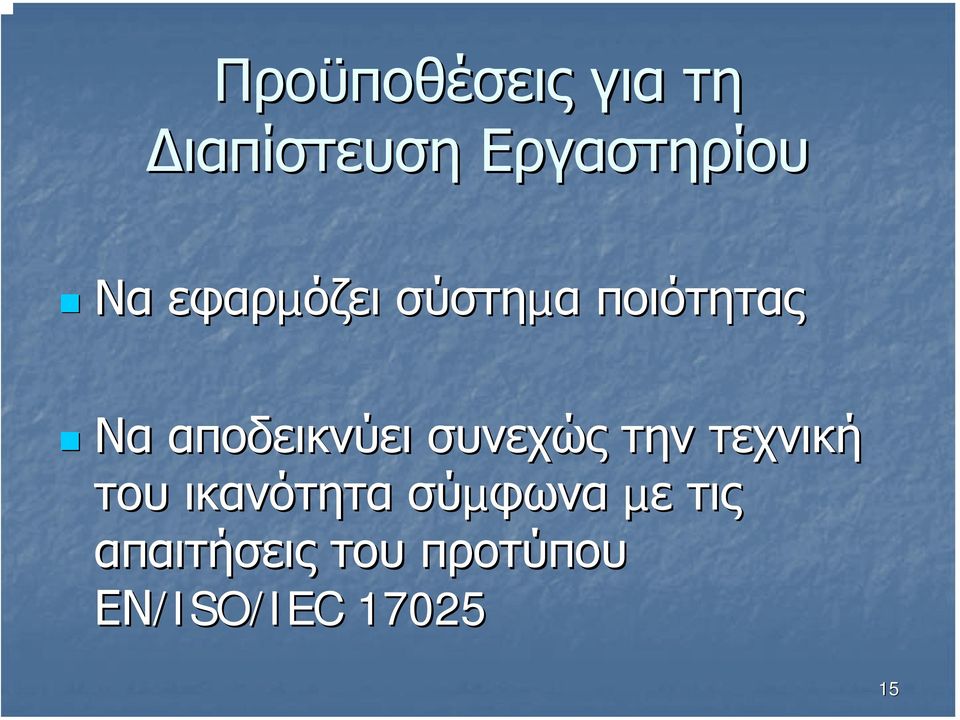 Προϋποθέσεις για τη Διαπίστευση Εργαστηρίου

Να εφαρμόζει σύστημα ποιότητας

Να αποδεικνύει συνεχώς την τεχνική του ικανότητα σύμφωνα με τις απαιτήσεις του προτύπου EN/ISO/IEC 17025

15